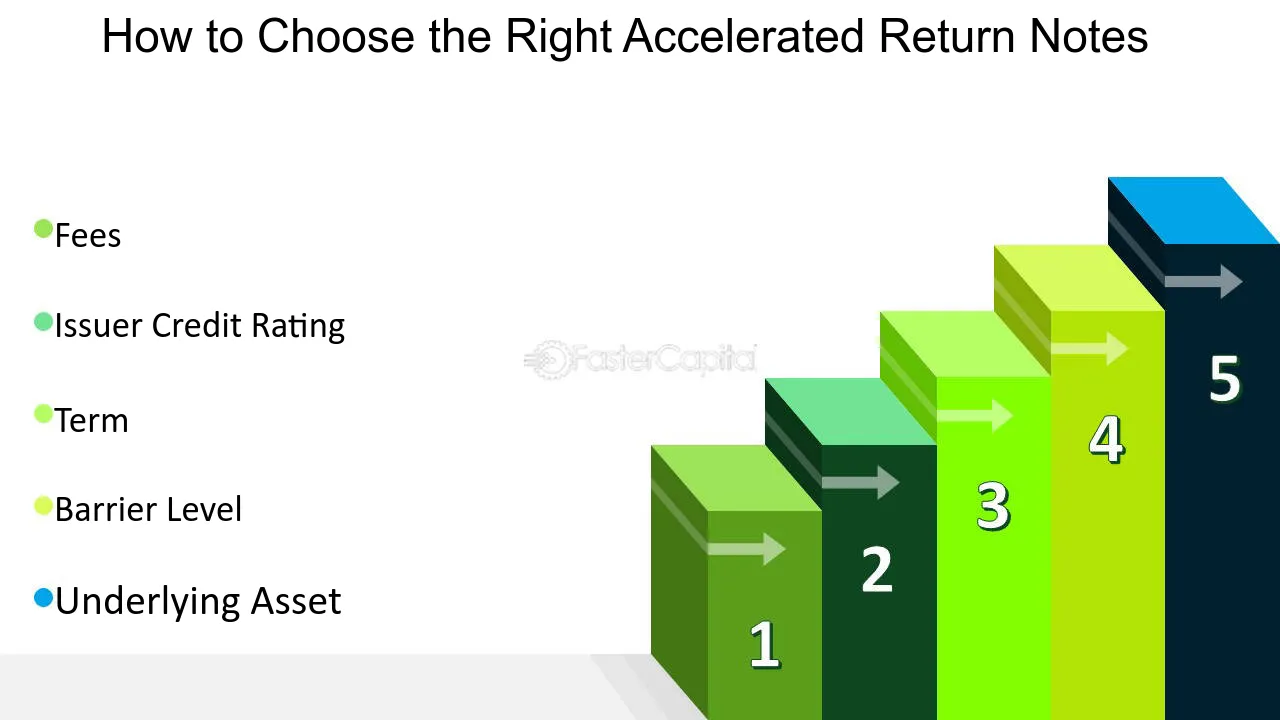 How to Choose the Right Accelerated Return Notes

• Fees

• Issuer Credit Rating

• Term

• Barrier Level

• Underlying Asset

1

2

3

4

5

FasterCapital